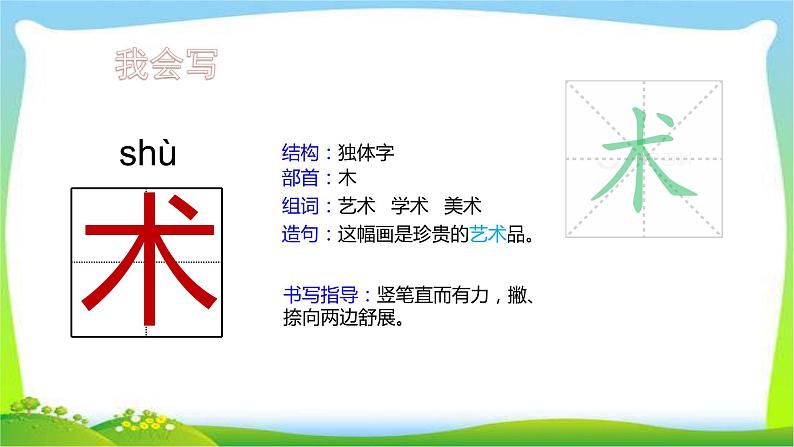 我会写

shù

术

结构：独体字
部首：木
组词：艺术　学术　美术
造句：这幅画是珍贵的艺术品。

书写指导：竖笔直而有力，撇、捺向两边舒展。

术